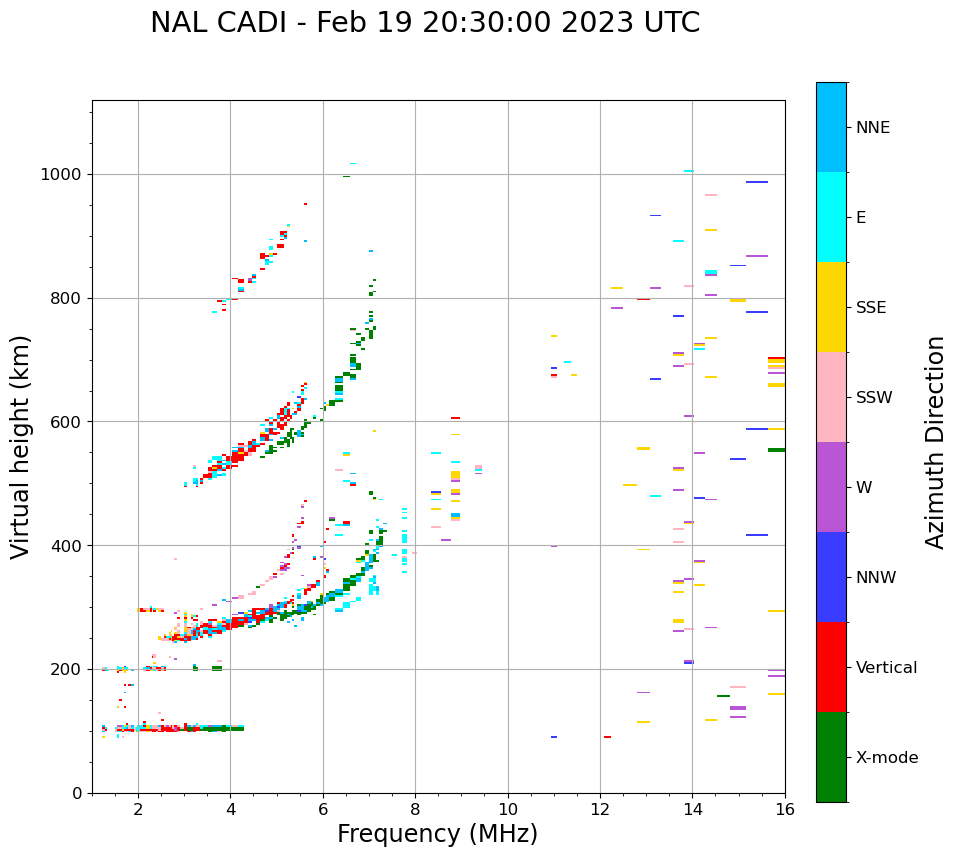 NAL CADI - Feb 19 20:30:00 2023 UTC

Virtual height (km)

1000
800
600
400
200
0

2
4
6
8
10
12
14
16

Frequency (MHz)

NNE
E
SSE
SSW
W
NNW
Vertical
X-mode

Azimuth Direction